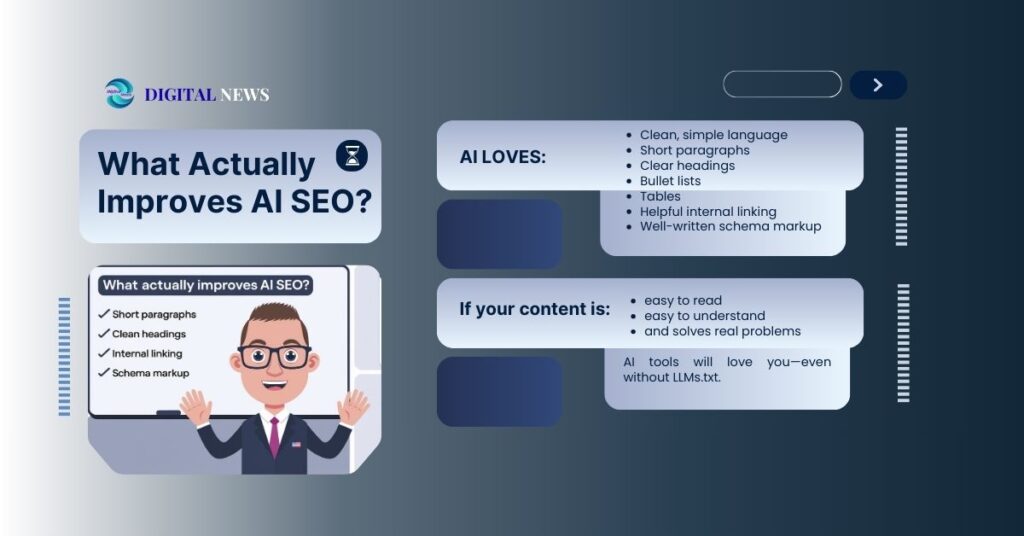 DIGITAL NEWS

What Actually Improves AI SEO?

What actually improves AI SEO?
✓ Short paragraphs
✓ Clean headings
✓ Internal linking
✓ Schema markup

AI LOVES:
- Clean, simple language
- Short paragraphs
- Clear headings
- Bullet lists
- Tables
- Helpful internal linking
- Well-written schema markup

If your content is:
- easy to read
- easy to understand
- and solves real problems

AI tools will love you—even without LLMs.txt.